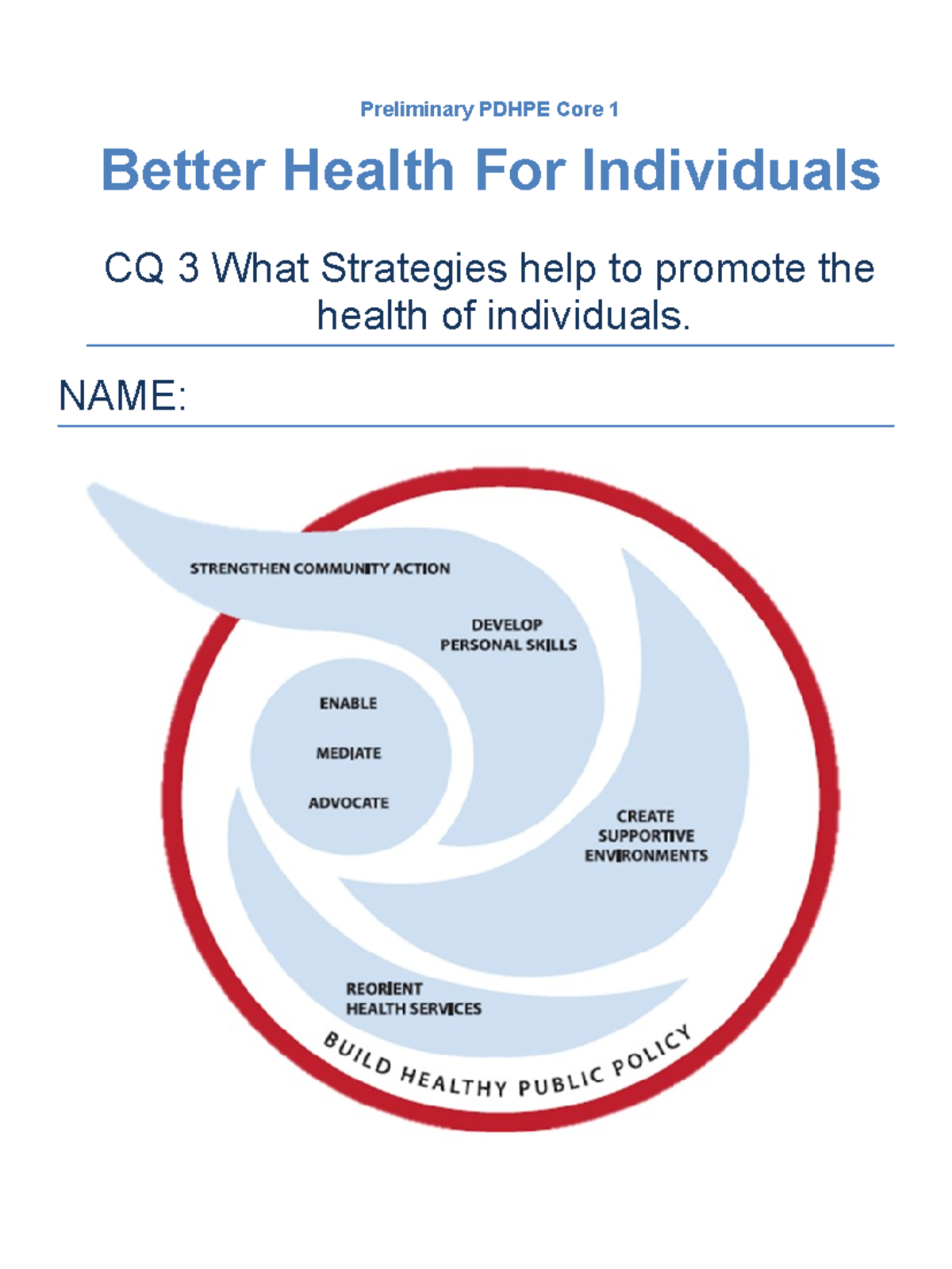 Preliminary PDHPE Core 1

Better Health For Individuals

CQ 3 What Strategies help to promote the health of individuals.

NAME:

STRENGTHEN COMMUNITY ACTION

DEVELOP PERSONAL SKILLS

ENABLE

MEDIATE

ADVOCATE

CREATE SUPPORTIVE ENVIRONMENTS

REORIENT HEALTH SERVICES

BUILD HEALTHY PUBLIC POLICY